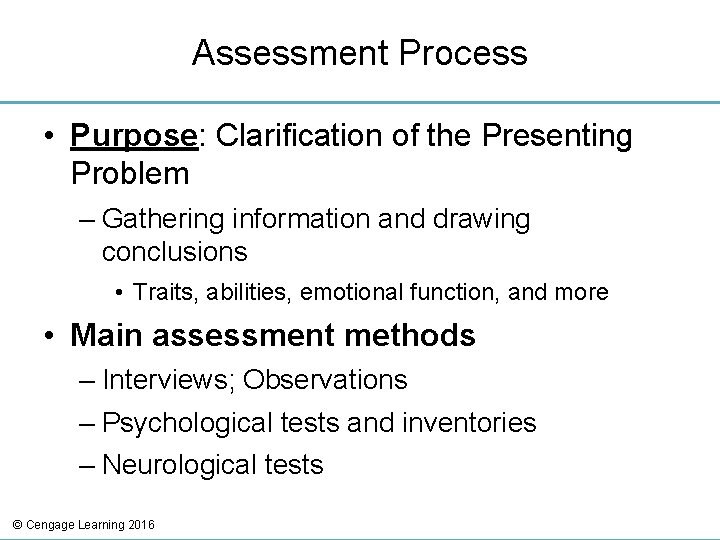 Assessment Process

• Purpose: Clarification of the Presenting Problem

– Gathering information and drawing conclusions

• Traits, abilities, emotional function, and more

• Main assessment methods

– Interviews; Observations

– Psychological tests and inventories

– Neurological tests

© Cengage Learning 2016